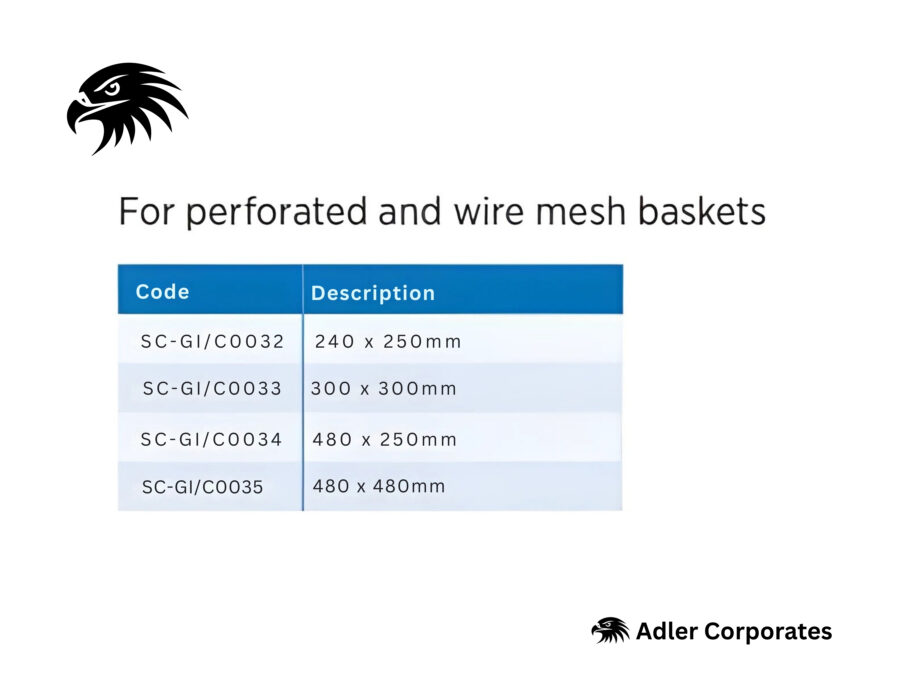 For perforated and wire mesh baskets

| Code | Description |
|---|---|
| SC-GI/C0032 | 240 x 250mm |
| SC-GI/C0033 | 300 x 300mm |
| SC-GI/C0034 | 480 x 250mm |
| SC-GI/C0035 | 480 x 480mm |

Adler Corporates